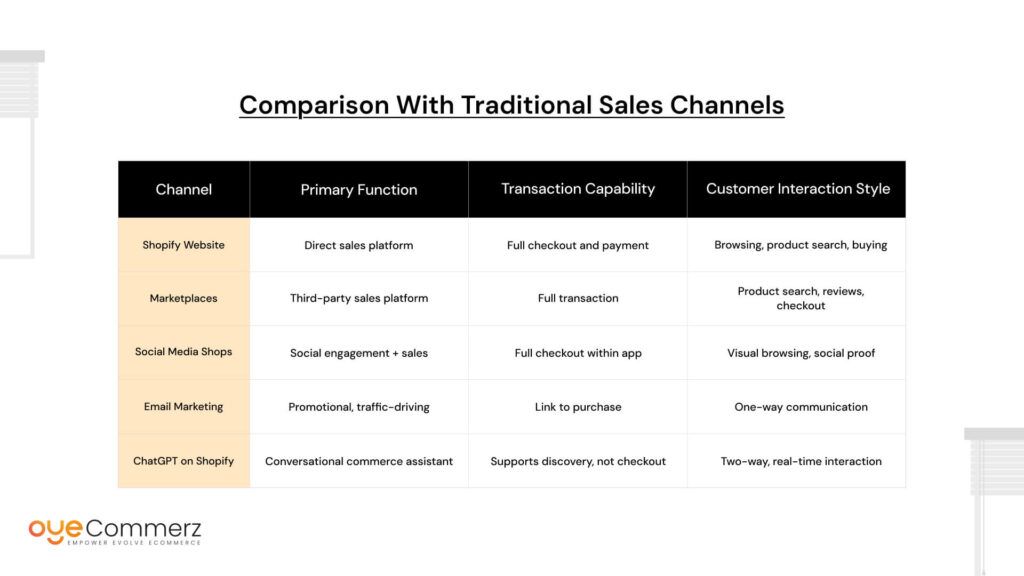 Comparison With Traditional Sales Channels

| Channel | Primary Function | Transaction Capability | Customer Interaction Style |
|---|---|---|---|
| Shopify Website | Direct sales platform | Full checkout and payment | Browsing, product search, buying |
| Marketplaces | Third-party sales platform | Full transaction | Product search, reviews, checkout |
| Social Media Shops | Social engagement + sales | Full checkout within app | Visual browsing, social proof |
| Email Marketing | Promotional, traffic-driving | Link to purchase | One-way communication |
| ChatGPT on Shopify | Conversational commerce assistant | Supports discovery, not checkout | Two-way, real-time interaction |

oyeCommerz
EMPOWER EVOLVE ECOMMERCE